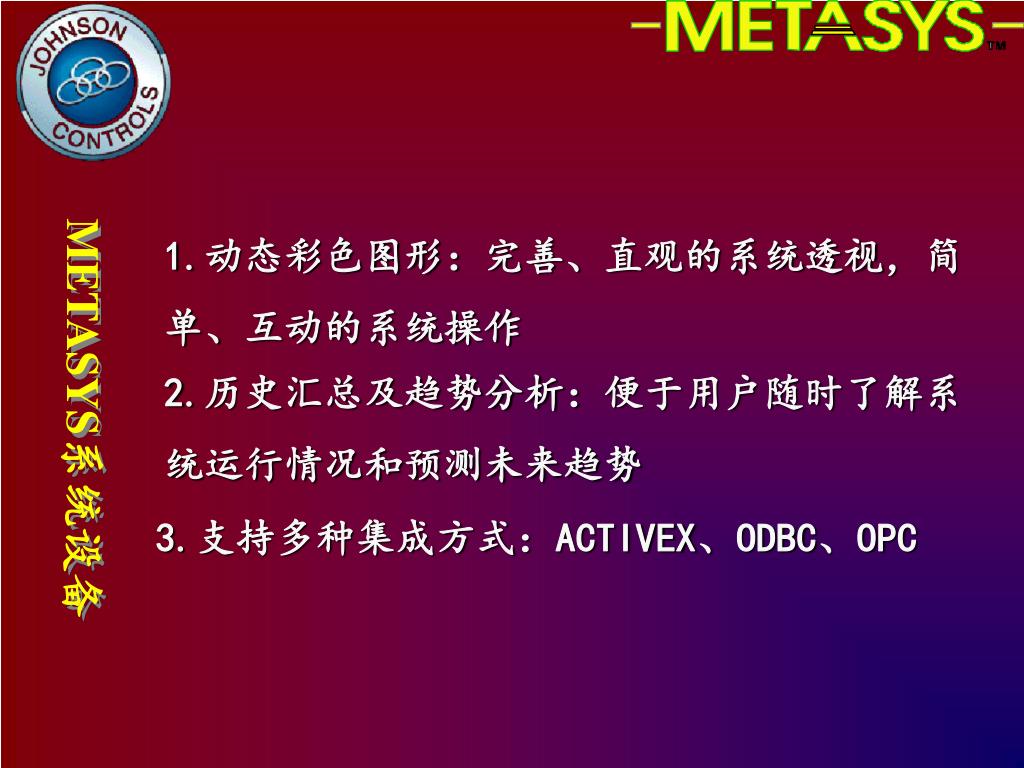 JOHNSON CONTROLS

METASYS™

METASYS系统设备

1.动态彩色图形：完善、直观的系统透视，简单、互动的系统操作

2.历史汇总及趋势分析：便于用户随时了解系统运行情况和预测未来趋势

3.支持多种集成方式：ACTIVEX、ODBC、OPC